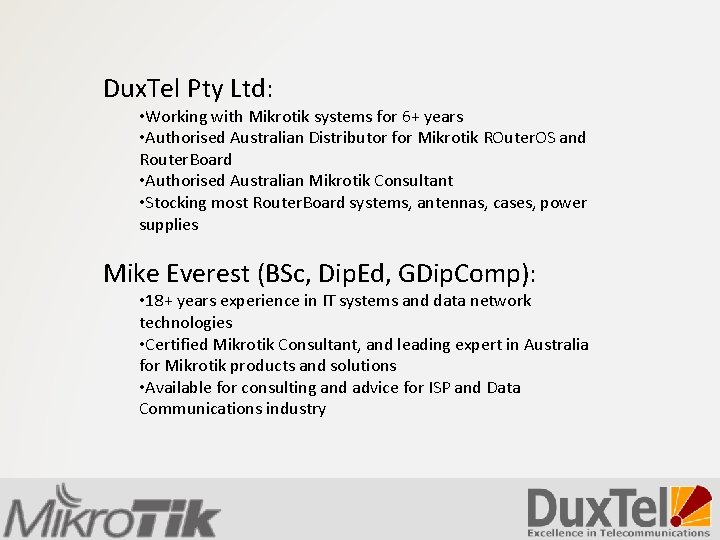 DuxTel Pty Ltd:

•Working with Mikrotik systems for 6+ years
•Authorised Australian Distributor for Mikrotik ROuterOS and RouterBoard
•Authorised Australian Mikrotik Consultant
•Stocking most RouterBoard systems, antennas, cases, power supplies

Mike Everest (BSc, DipEd, GDipComp):

•18+ years experience in IT systems and data network technologies
•Certified Mikrotik Consultant, and leading expert in Australia for Mikrotik products and solutions
•Available for consulting and advice for ISP and Data Communications industry

MikroTik

DuxTel
Excellence in Telecommunications